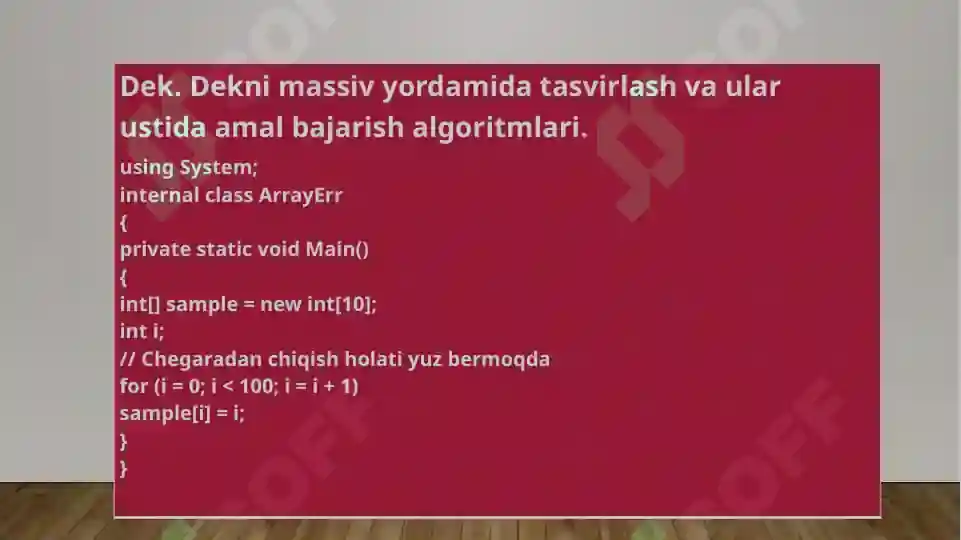 Dek. Dekni massiv yordamida tasvirlash va ular ustida amal bajarish algoritmlari.

using System;
internal class ArrayErr
{
private static void Main()
{
int[] sample = new int[10];
int i;
// Chegaradan chiqish holati yuz bermoqda
for (i = 0; i < 100; i = i + 1)
sample[i] = i;
}
}